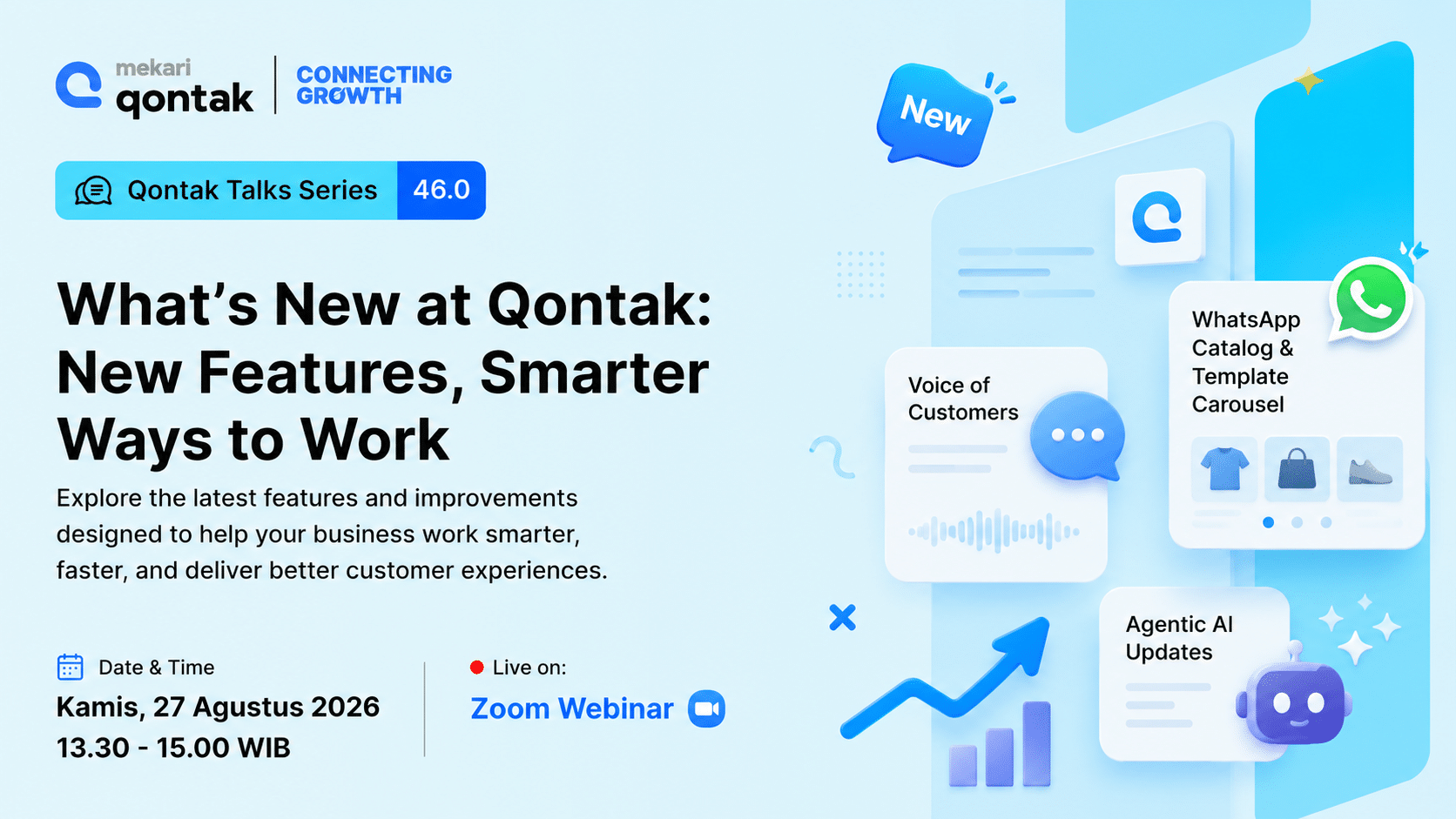 mekari qontak

CONNECTING GROWTH

Qontak Talks Series 46.0

What's New at Qontak: New Features, Smarter Ways to Work

Explore the latest features and improvements designed to help your business work smarter, faster, and deliver better customer experiences.

Date & Time
Kamis, 27 Agustus 2026
13.30 - 15.00 WIB

Live on:
Zoom Webinar

New

Voice of Customers

WhatsApp Catalog & Template Carousel

Agentic AI Updates